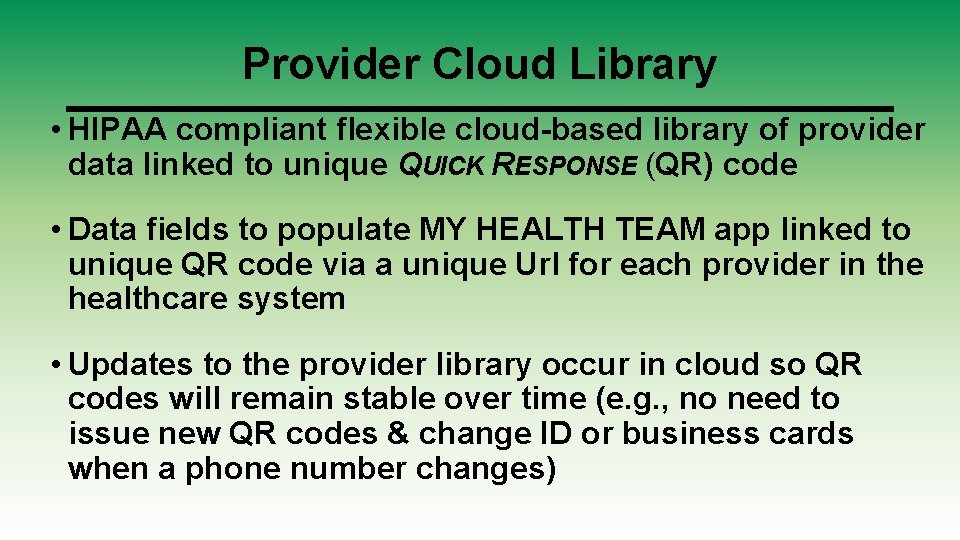 Provider Cloud Library

• HIPAA compliant flexible cloud-based library of provider data linked to unique QUICK RESPONSE (QR) code

• Data fields to populate MY HEALTH TEAM app linked to unique QR code via a unique Url for each provider in the healthcare system

• Updates to the provider library occur in cloud so QR codes will remain stable over time (e.g., no need to issue new QR codes & change ID or business cards when a phone number changes)